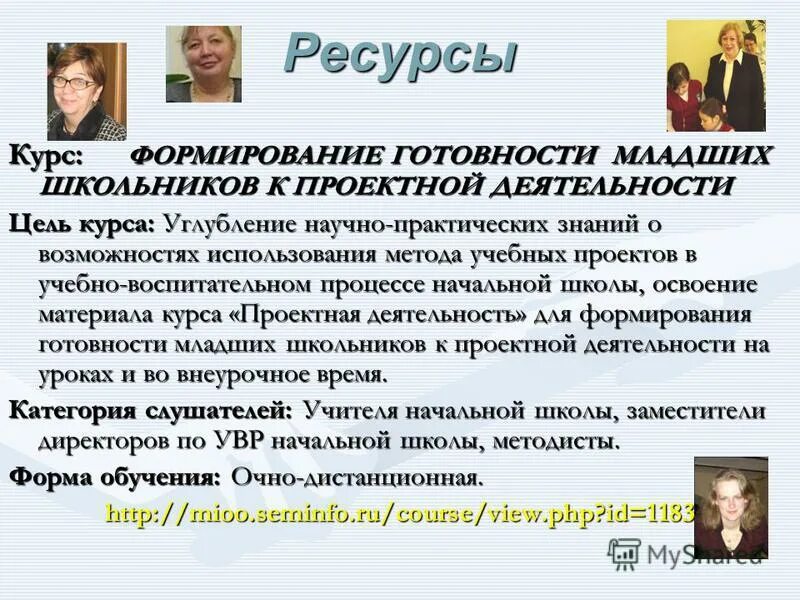 Ресурсы

Курс: ФОРМИРОВАНИЕ ГОТОВНОСТИ МЛАДШИХ ШКОЛЬНИКОВ К ПРОЕКТНОЙ ДЕЯТЕЛЬНОСТИ

Цель курса: Углубление научно-практических знаний о возможностях использования метода учебных проектов в учебно-воспитательном процессе начальной школы, освоение материала курса «Проектная деятельность» для формирования готовности младших школьников к проектной деятельности на уроках и во внеурочное время.

Категория слушателей: Учителя начальной школы, заместители директоров по УВР начальной школы, методисты.

Форма обучения: Очно-дистанционная.

http://mioo.seminfo.ru/course/view.php?id=1183

MyShared